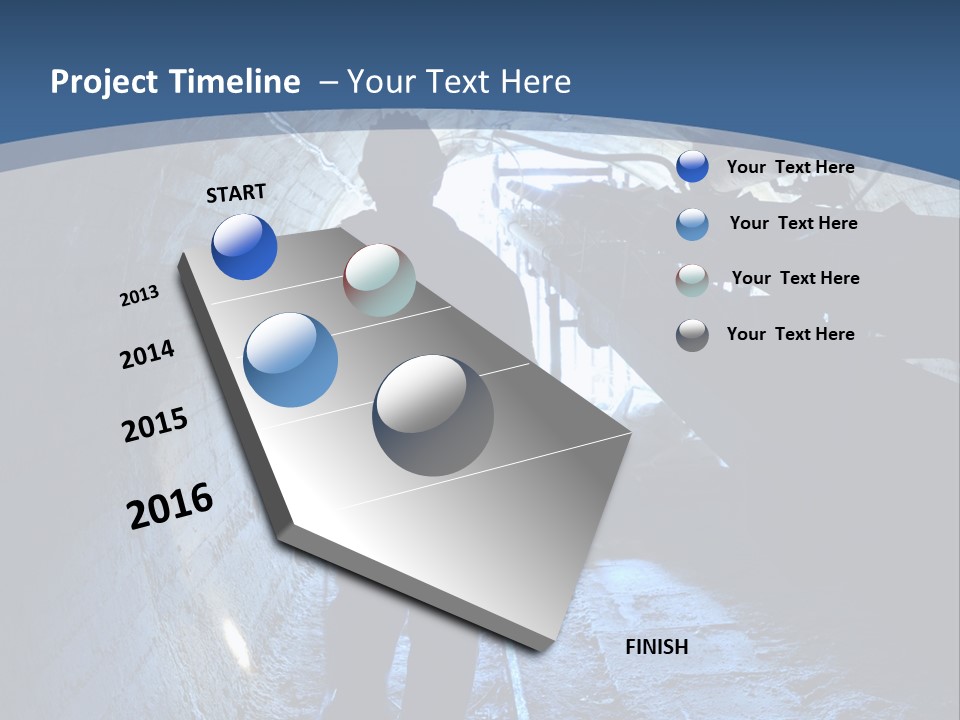 Project Timeline – Your Text Here

START

2013

2014

2015

2016

FINISH

Your Text Here

Your Text Here

Your Text Here

Your Text Here